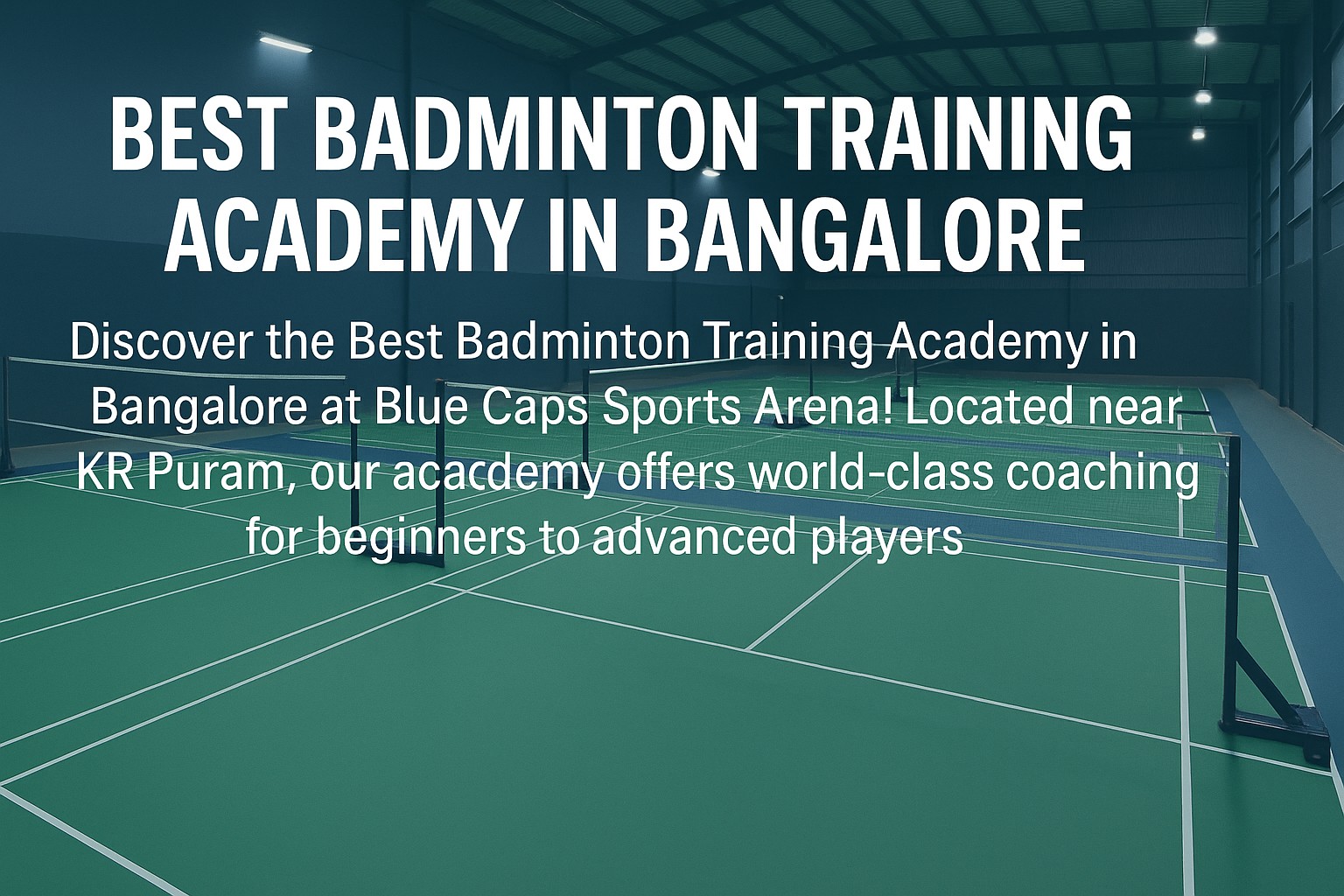 BEST BADMINTON TRAINING ACADEMY IN BANGALORE

Discover the Best Badminton Training Academy in Bangalore at Blue Caps Sports Arena! Located near KR Puram, our acacdemy offers world-class coaching for beginners to advanced players